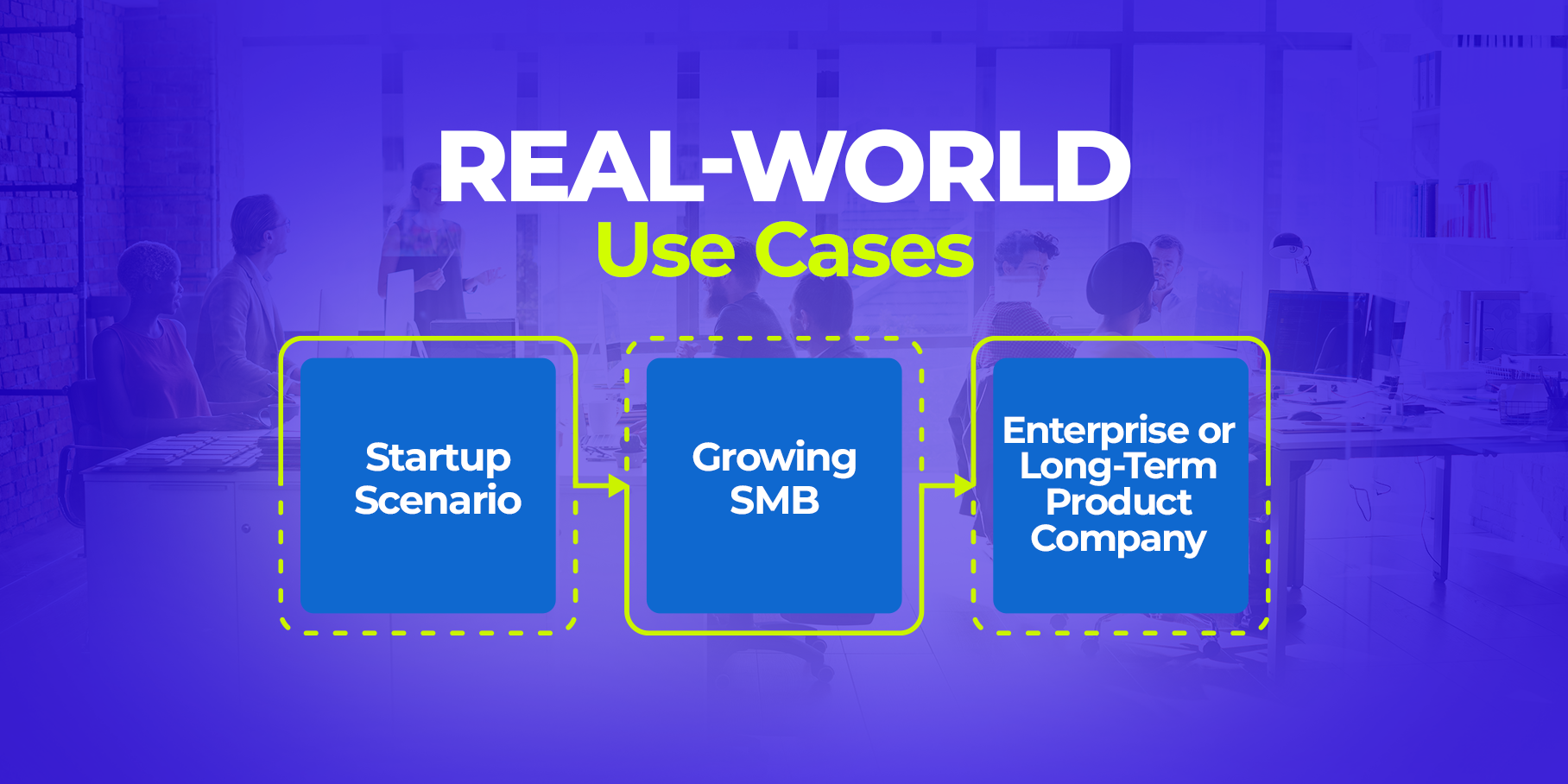 REAL-WORLD
Use Cases

Startup Scenario

Growing SMB

Enterprise or Long-Term Product Company